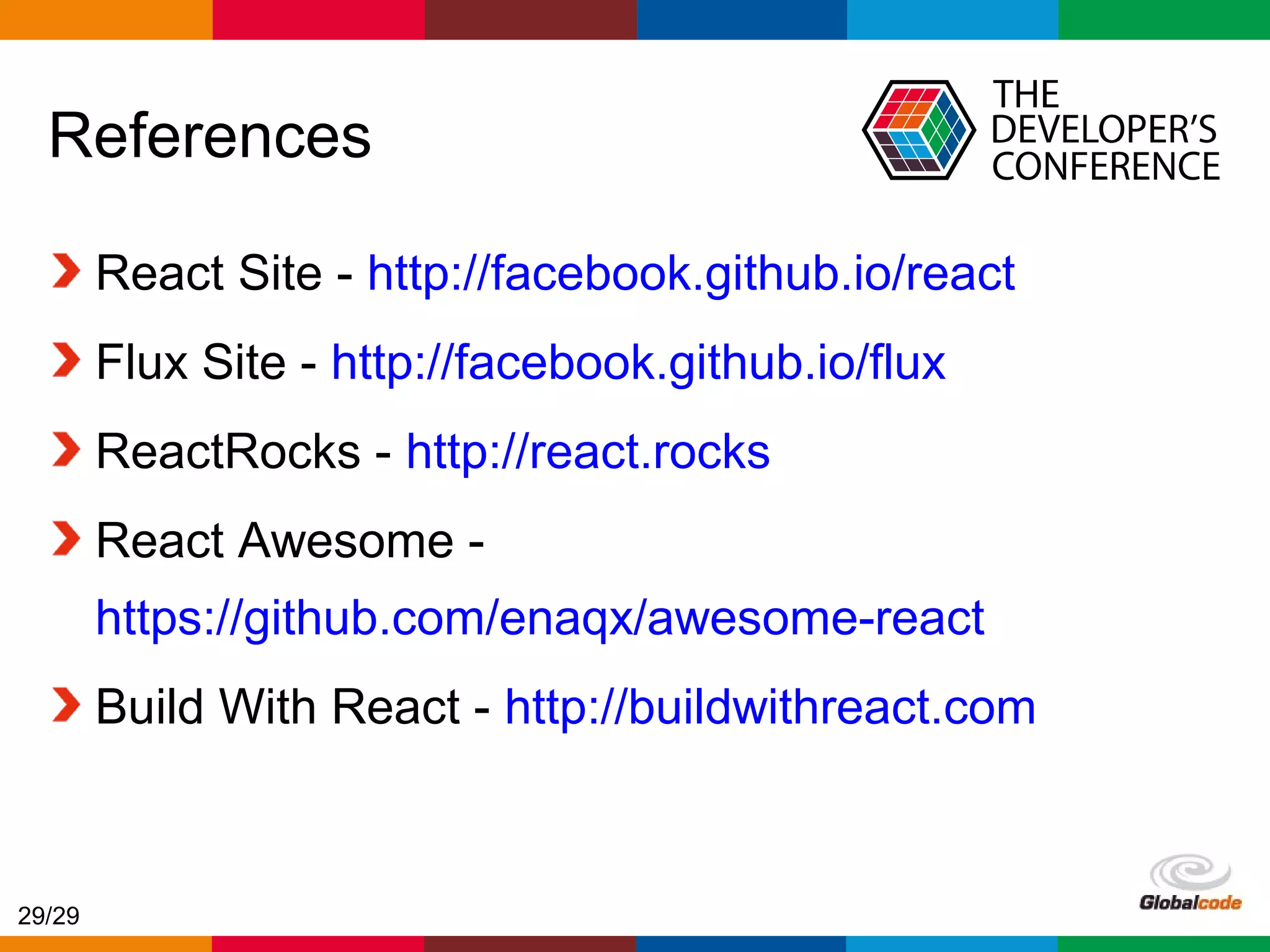 References

THE DEVELOPER'S CONFERENCE

React Site - http://facebook.github.io/react

Flux Site - http://facebook.github.io/flux

ReactRocks - http://react.rocks

React Awesome - https://github.com/enaqx/awesome-react

Build With React - http://buildwithreact.com

29/29

Globalcode